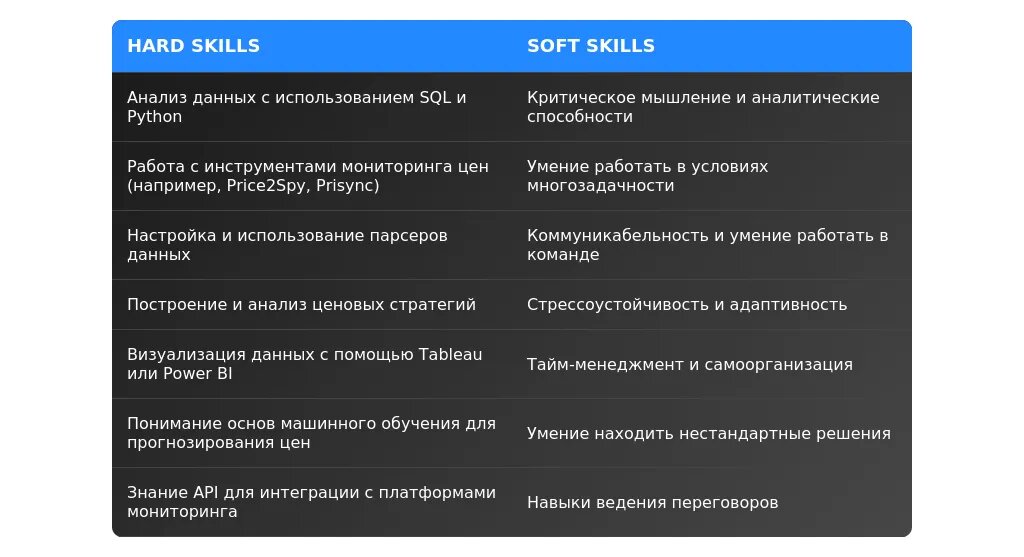 | HARD SKILLS | SOFT SKILLS |
|---|---|
| Анализ данных с использованием SQL и Python | Критическое мышление и аналитические способности |
| Работа с инструментами мониторинга цен (например, Price2Spy, Prisync) | Умение работать в условиях многозадачности |
| Настройка и использование парсеров данных | Коммуникабельность и умение работать в команде |
| Построение и анализ ценовых стратегий | Стрессоустойчивость и адаптивность |
| Визуализация данных с помощью Tableau или Power BI | Тайм-менеджмент и самоорганизация |
| Понимание основ машинного обучения для прогнозирования цен | Умение находить нестандартные решения |
| Знание API для интеграции с платформами мониторинга | Навыки ведения переговоров |